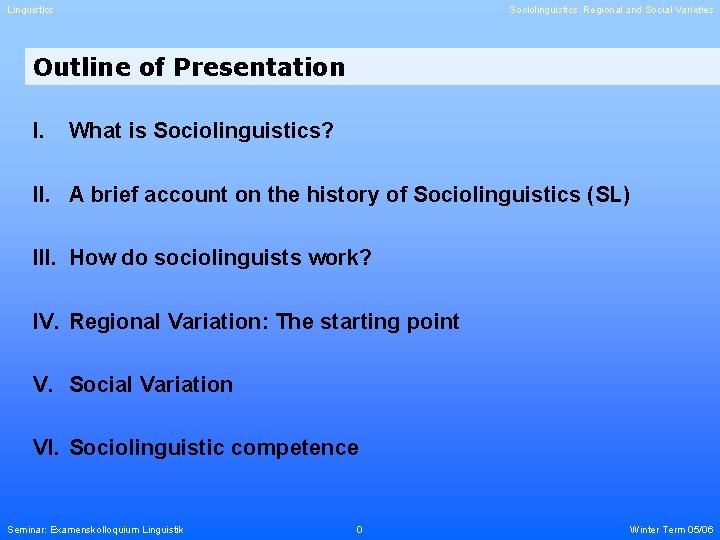 Linguistics

Sociolinguistics: Regional and Social Varieties

Outline of Presentation

I. What is Sociolinguistics?

II. A brief account on the history of Sociolinguistics (SL)

III. How do sociolinguists work?

IV. Regional Variation: The starting point

V. Social Variation

VI. Sociolinguistic competence

Seminar: Examenskolloquium Linguistik

0

Winter Term 05/06